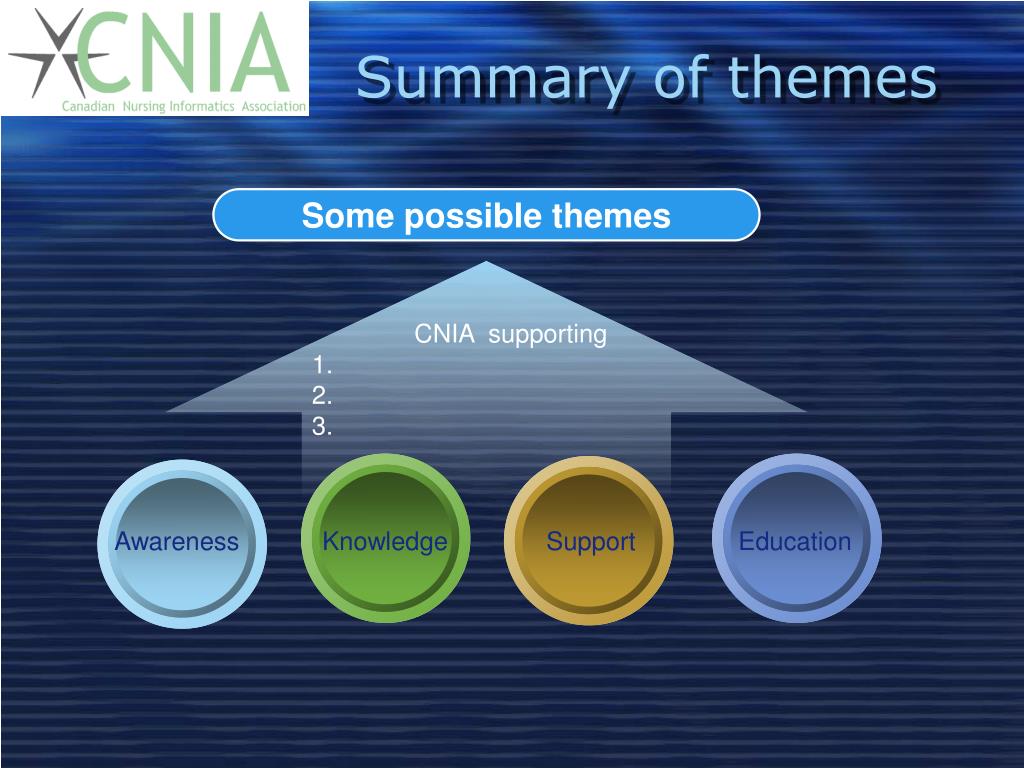 CNIA
Canadian Nursing Informatics Association

Summary of themes

Some possible themes

CNIA supporting
1.
2.
3.

Awareness

Knowledge

Support

Education